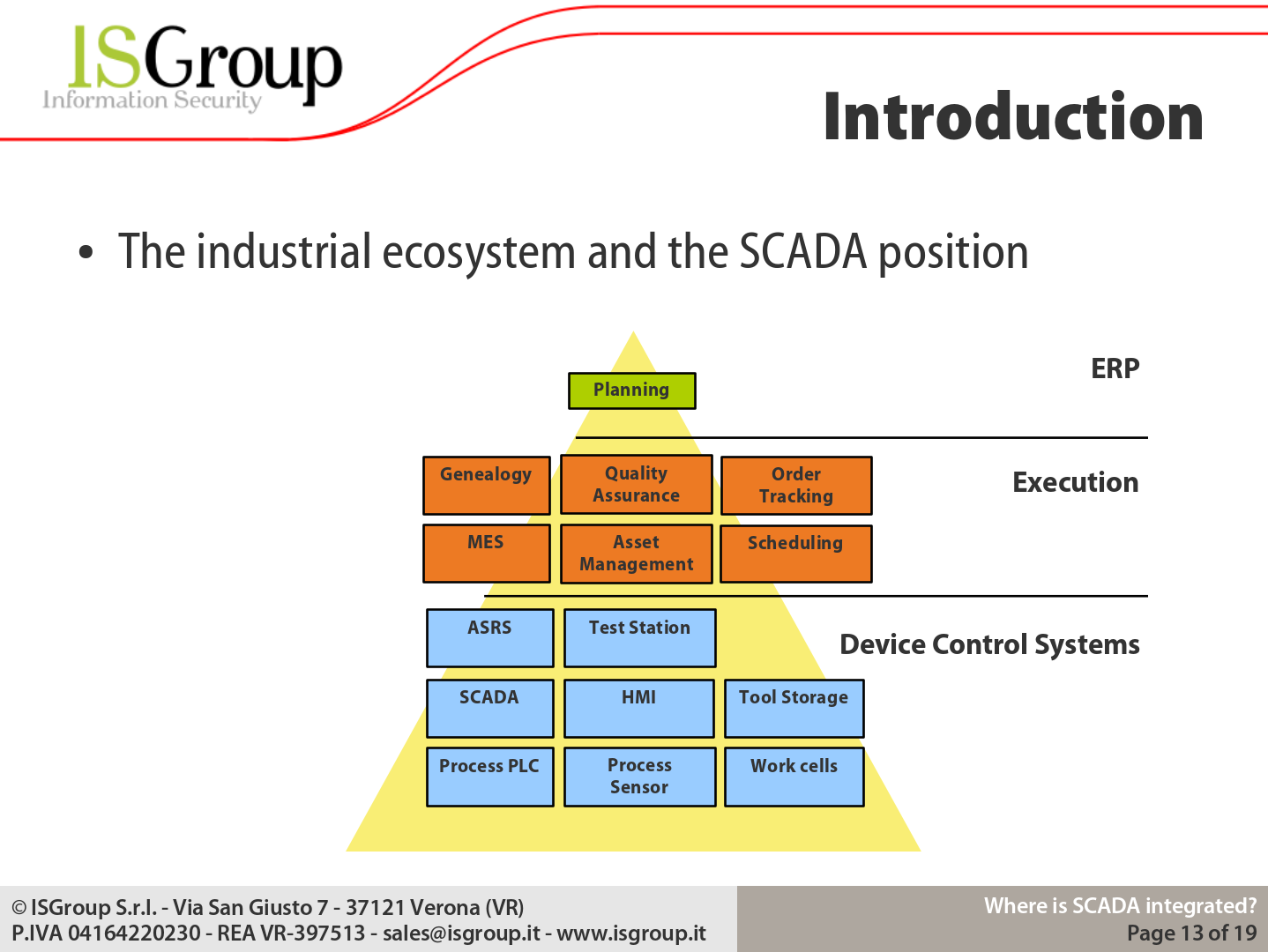 ISGroup
Information Security

Introduction

• The industrial ecosystem and the SCADA position

Planning

ERP

Genealogy

Quality Assurance

Order Tracking

Execution

MES

Asset Management

Scheduling

ASRS

Test Station

Device Control Systems

SCADA

HMI

Tool Storage

Process PLC

Process Sensor

Work cells

© ISGroup S.r.l. - Via San Giusto 7 - 37121 Verona (VR)
P.IVA 04164220230 - REA VR-397513 - sales@isgroup.it - www.isgroup.it

Where is SCADA integrated?
Page 13 of 19